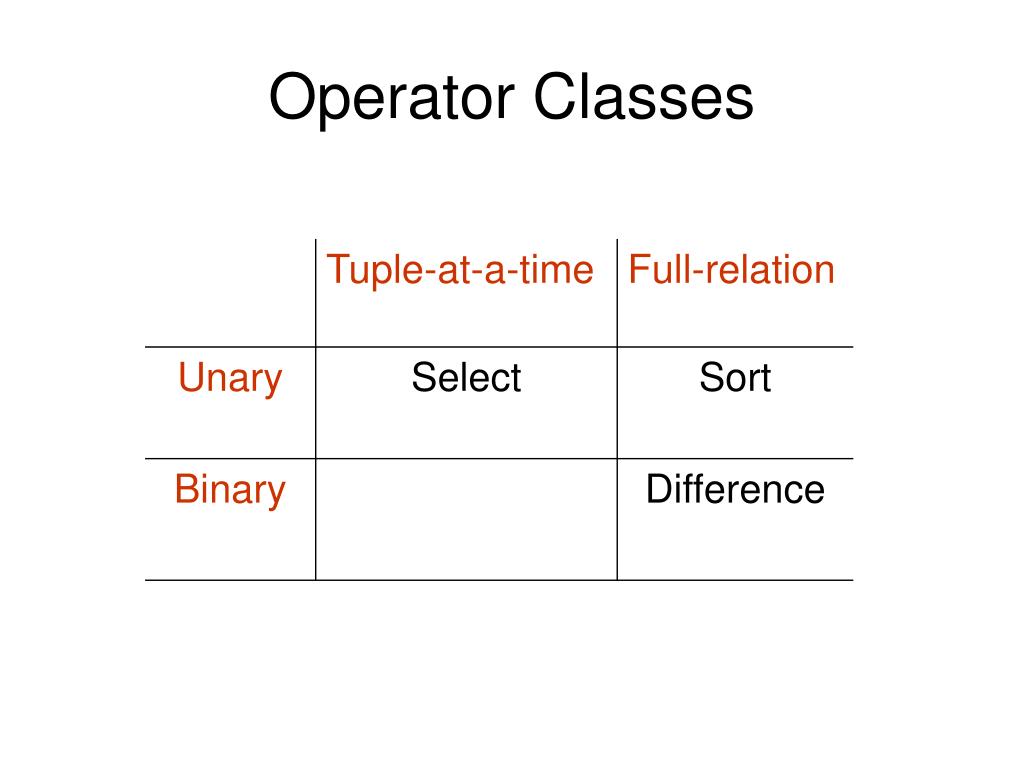 Operator Classes

| | Tuple-at-a-time | Full-relation |
|---|---|---|
| Unary | Select | Sort |
| Binary | | Difference |